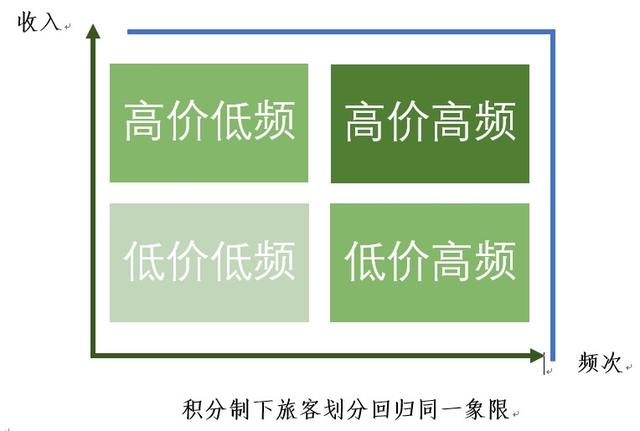 收入

高价低频

高价高频

低价低频

低价高频

频次

积分制下旅客划分回归同一象限